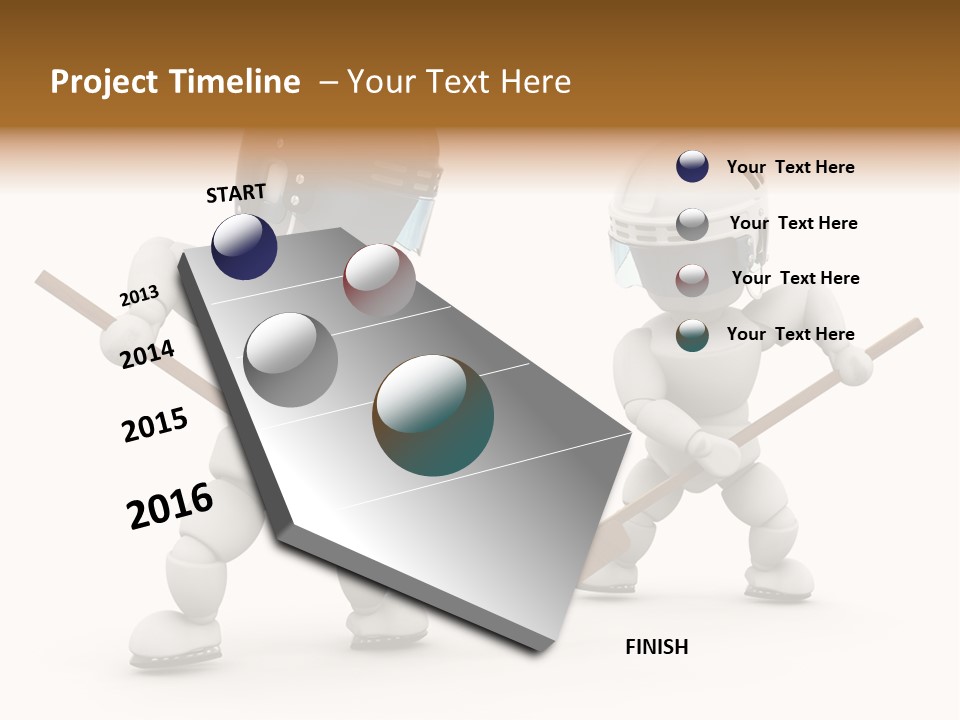 Project Timeline – Your Text Here

START

2013

2014

2015

2016

Your Text Here

Your Text Here

Your Text Here

Your Text Here

FINISH